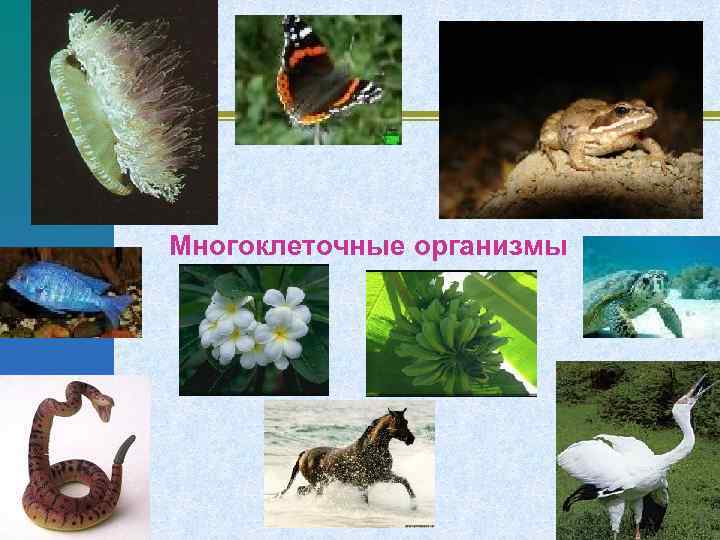 Многоклеточные организмы